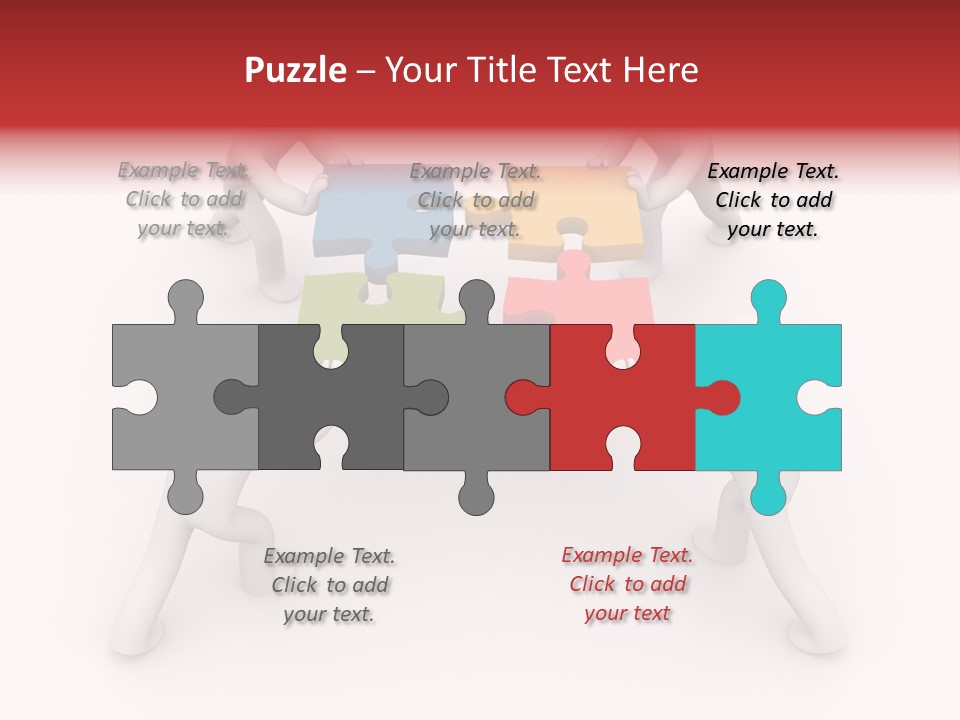 Puzzle – Your Title Text Here

Example Text. Click to add your text.

Example Text. Click to add your text.

Example Text. Click to add your text.

Example Text. Click to add your text.

Example Text. Click to add your text